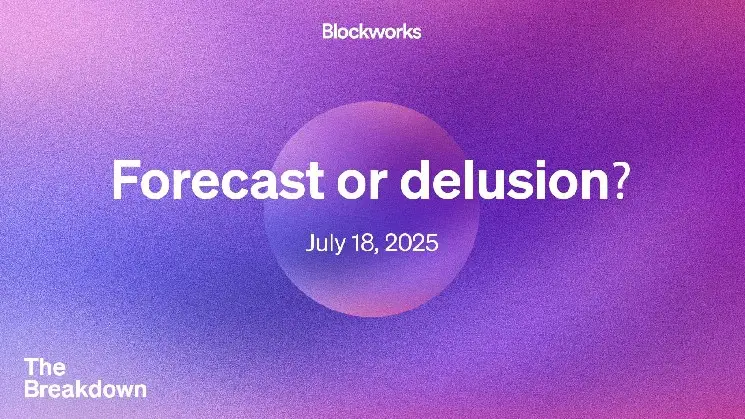 Blockworks

Forecast or delusion?

July 18, 2025

The Breakdown